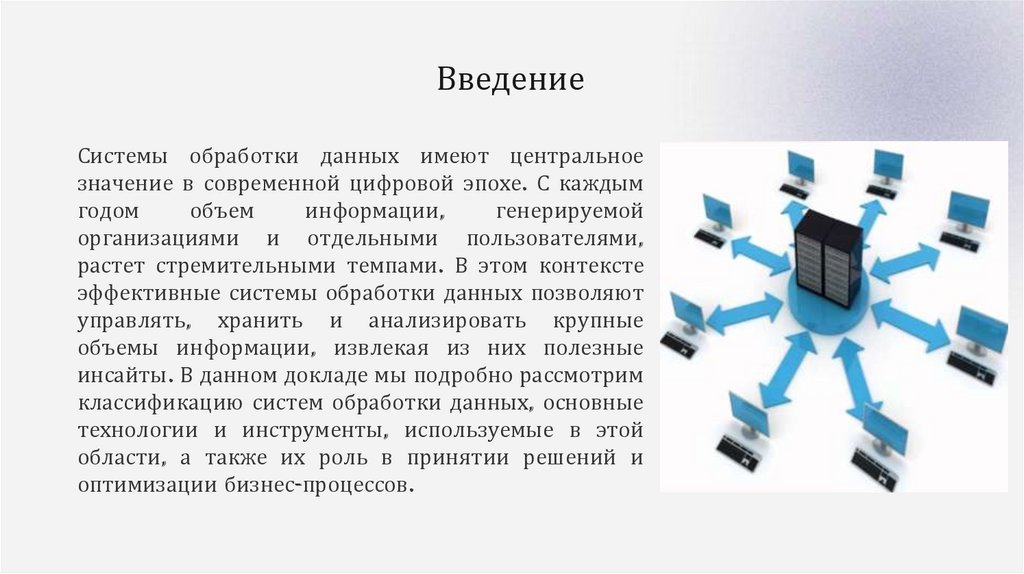 Введение

Системы обработки данных имеют центральное значение в современной цифровой эпохе. С каждым годом объем информации, генерируемой организациями и отдельными пользователями, растет стремительными темпами. В этом контексте эффективные системы обработки данных позволяют управлять, хранить и анализировать крупные объемы информации, извлекая из них полезные инсайты. В данном докладе мы подробно рассмотрим классификацию систем обработки данных, основные технологии и инструменты, используемые в этой области, а также их роль в принятии решений и оптимизации бизнес-процессов.